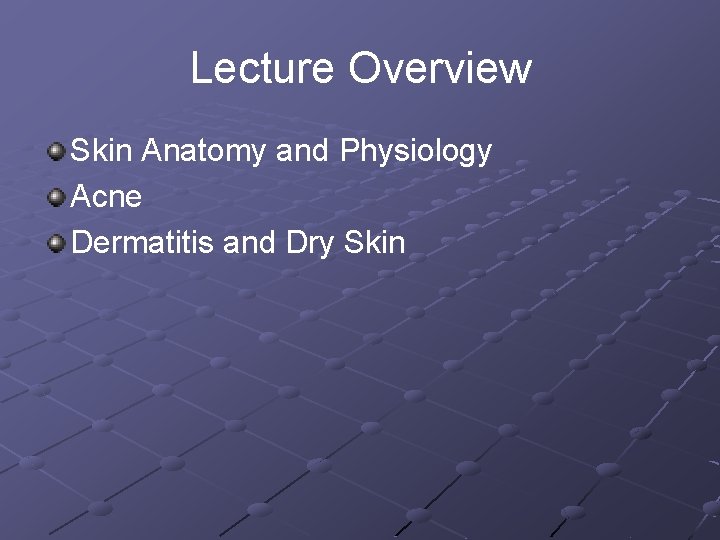 Lecture Overview

Skin Anatomy and Physiology
Acne
Dermatitis and Dry Skin